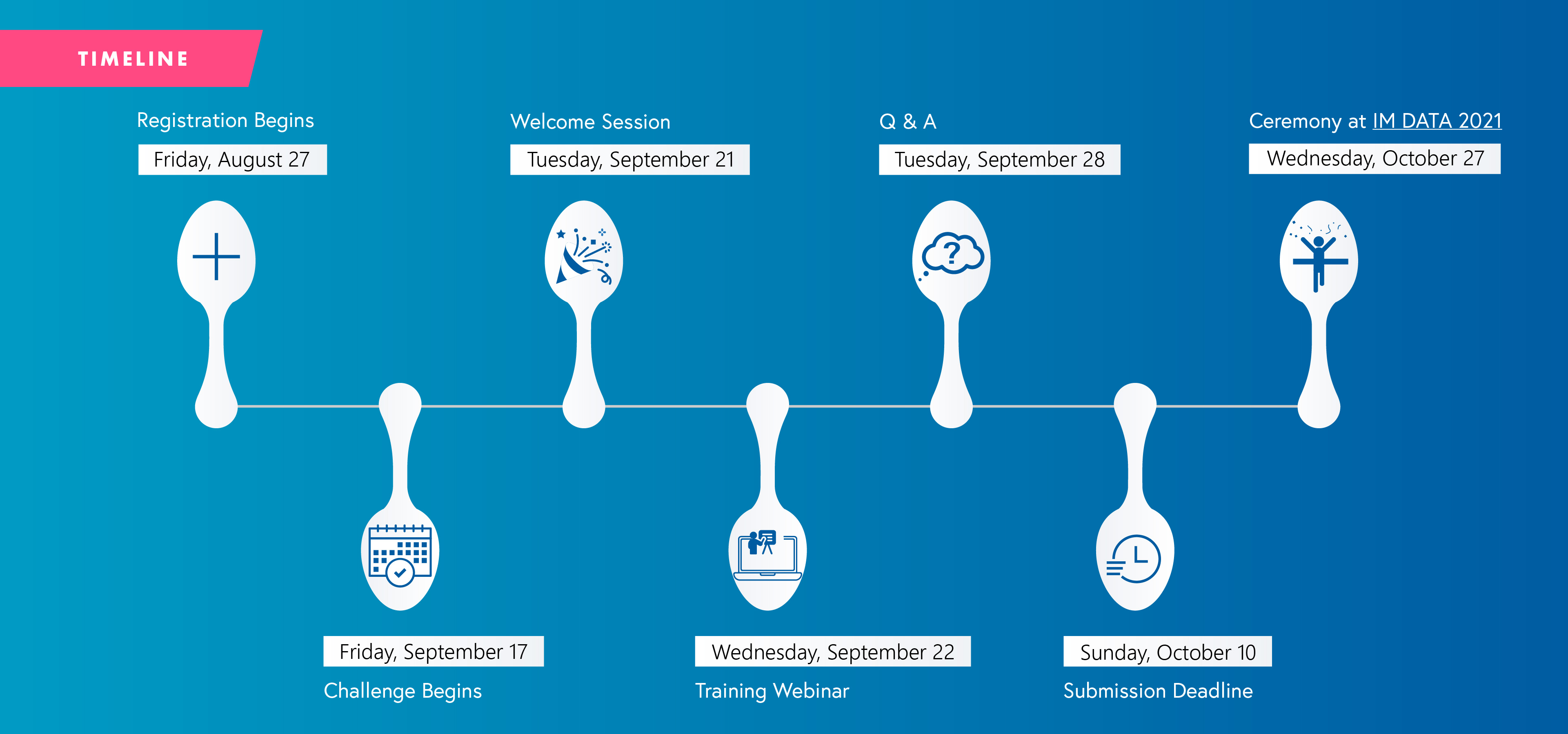 TIMELINE

Registration Begins
Friday, August 27

Welcome Session
Tuesday, September 21

Q & A
Tuesday, September 28

Ceremony at IM DATA 2021
Wednesday, October 27

Friday, September 17
Challenge Begins

Wednesday, September 22
Training Webinar

Sunday, October 10
Submission Deadline